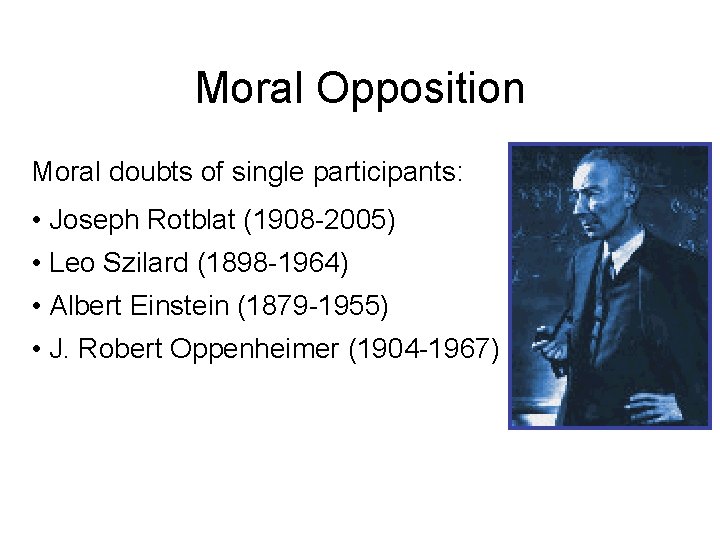 Moral Opposition

Moral doubts of single participants:

• Joseph Rotblat (1908-2005)
• Leo Szilard (1898-1964)
• Albert Einstein (1879-1955)
• J. Robert Oppenheimer (1904-1967)